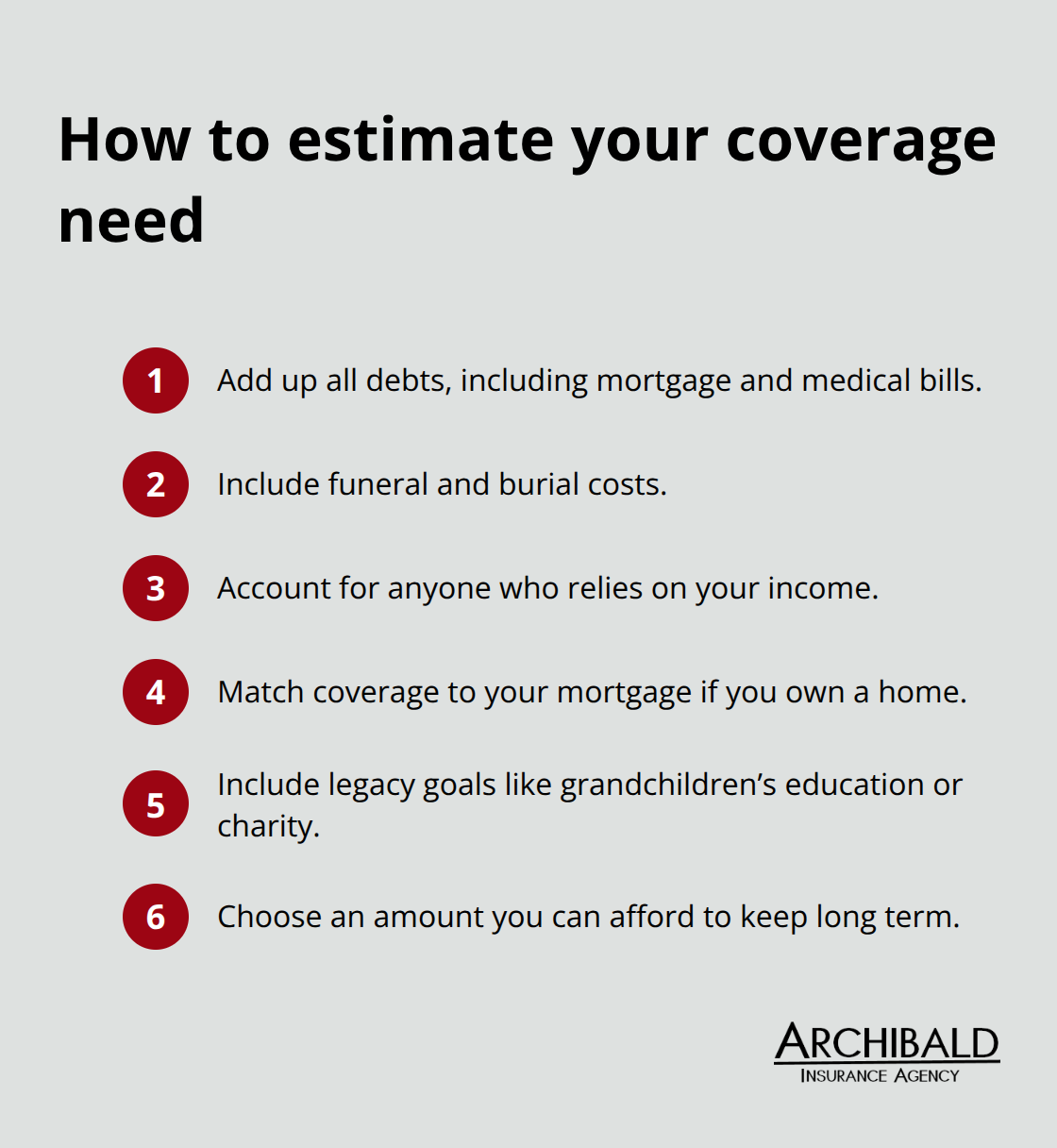 How to estimate your coverage need

1 Add up all debts, including mortgage and medical bills.

2 Include funeral and burial costs.

3 Account for anyone who relies on your income.

4 Match coverage to your mortgage if you own a home.

5 Include legacy goals like grandchildren's education or charity.

6 Choose an amount you can afford to keep long term.

ARCHIBALD
INSURANCE AGENCY